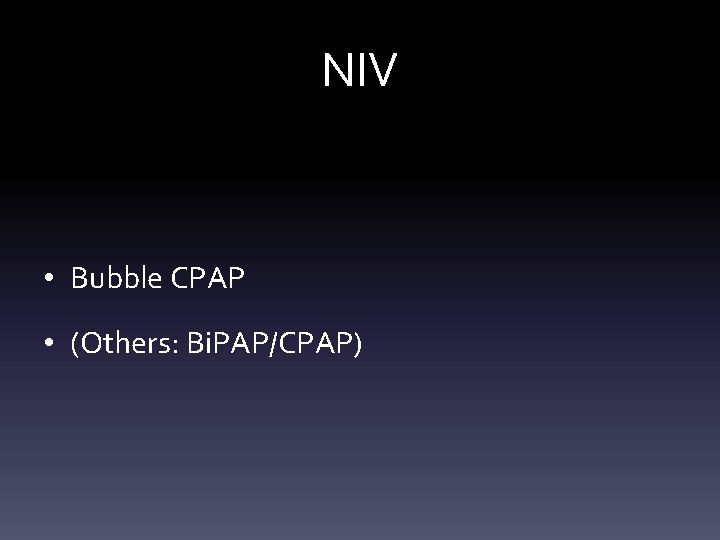 NIV

• Bubble CPAP
• (Others: BiPAP/CPAP)